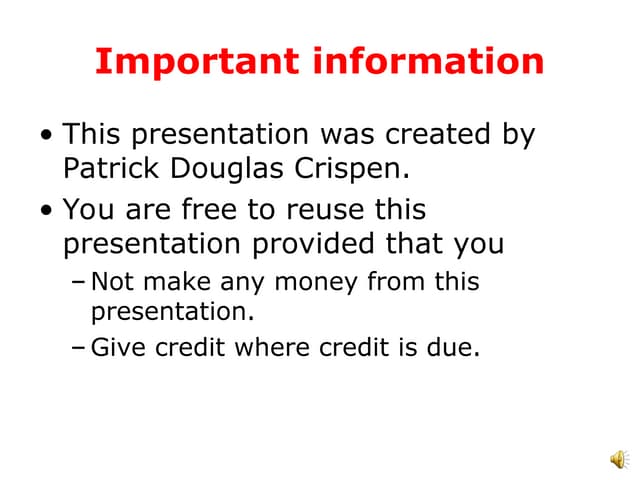 Important information

• This presentation was created by Patrick Douglas Crispen.
• You are free to reuse this presentation provided that you
– Not make any money from this presentation.
– Give credit where credit is due.